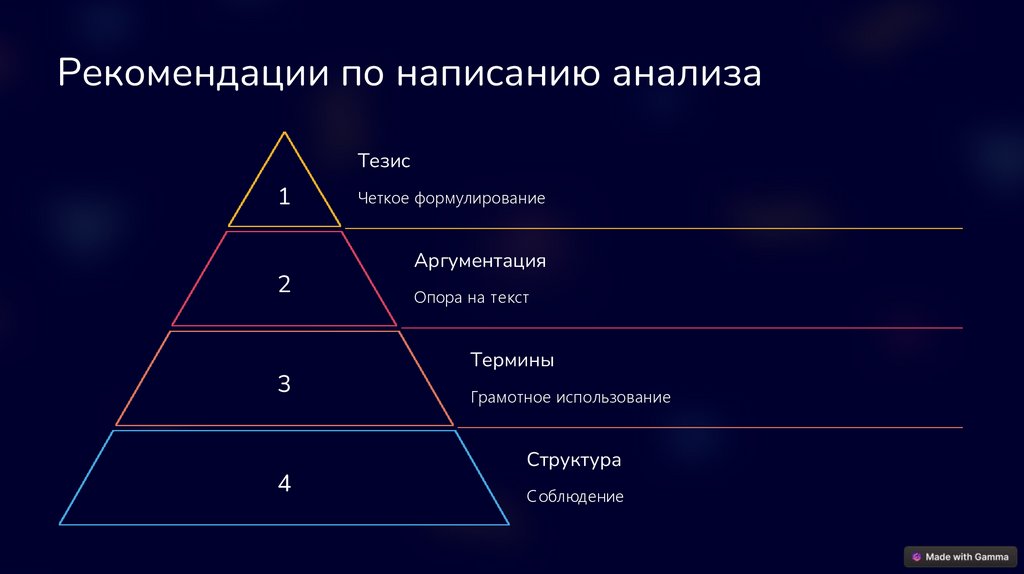 Рекомендации по написанию анализа

1

Тезис

Четкое формулирование

2

Аргументация

Опора на текст

3

Термины

Грамотное использование

4

Структура

Соблюдение

Made with Gamma